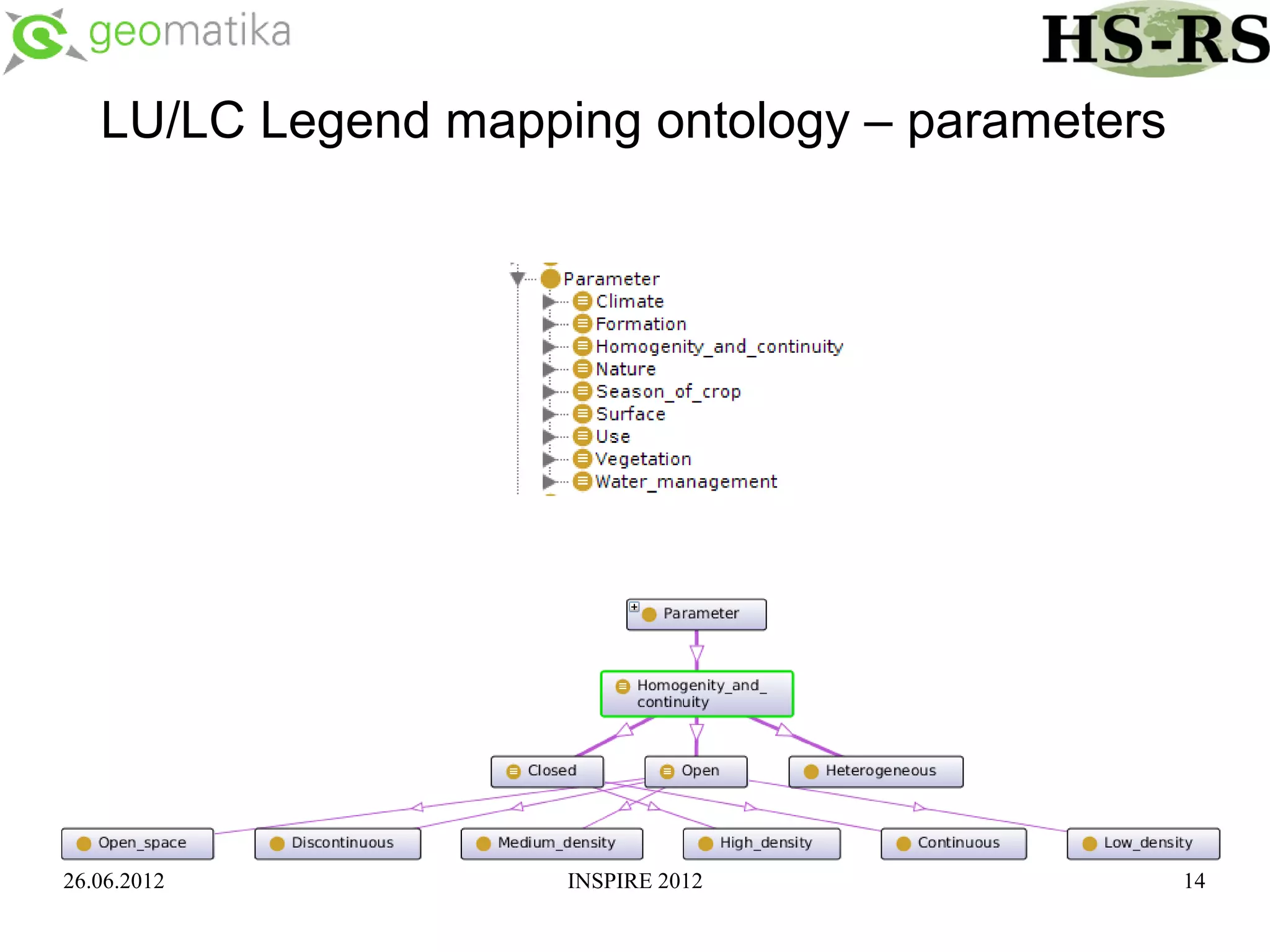 geomatika

HS-RS

LU/LC Legend mapping ontology – parameters

Parameter
Climate
Formation
Homogenity_and_continuity
Nature
Season_of_crop
Surface
Use
Vegetation
Water_management

Parameter

Homogenity_and_continuity

Closed
Open
Heterogeneous

Open_space
Discontinuous
Medium_density
High_density
Continuous
Low_density

26.06.2012
INSPIRE 2012
14